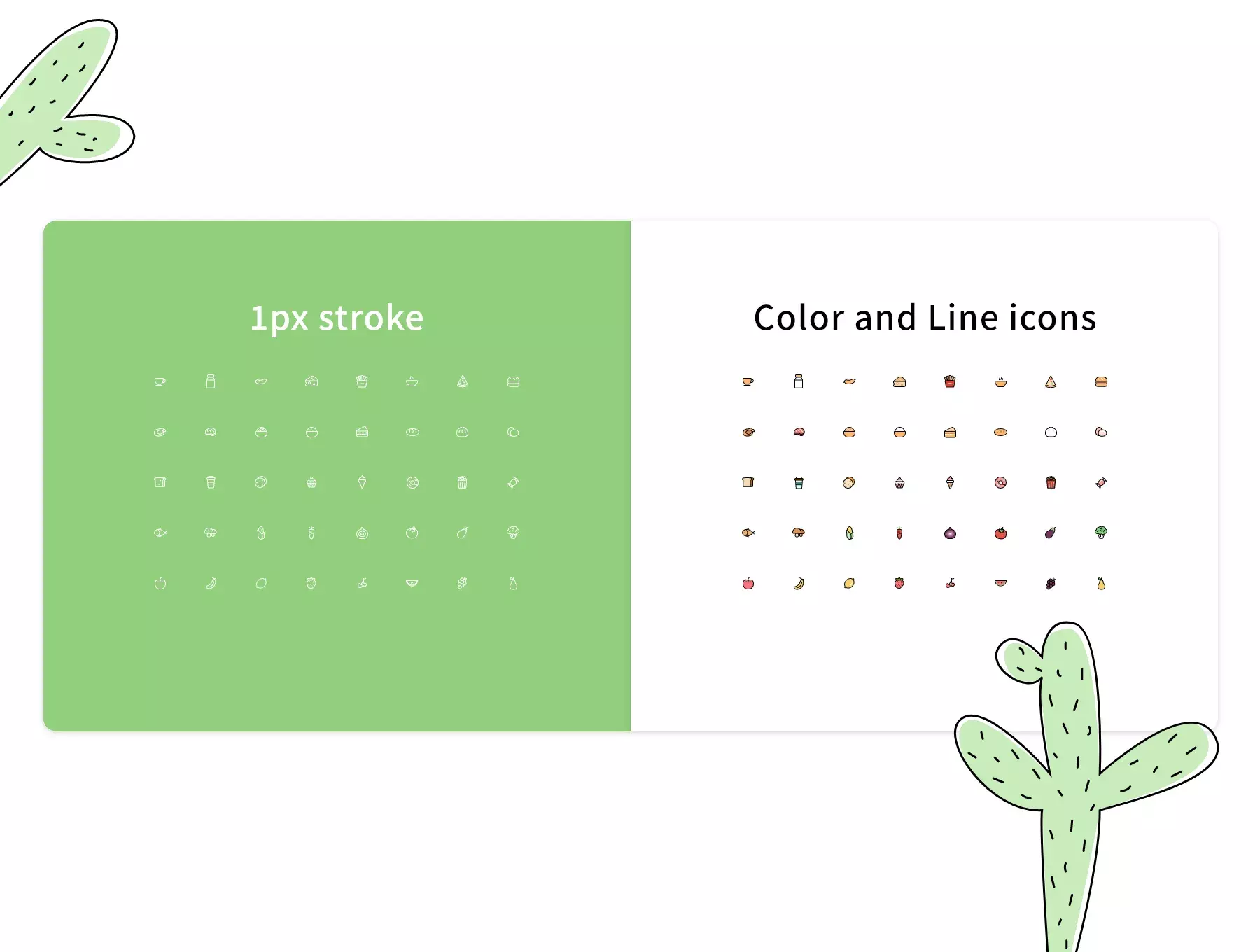 1px stroke

Color and Line icons